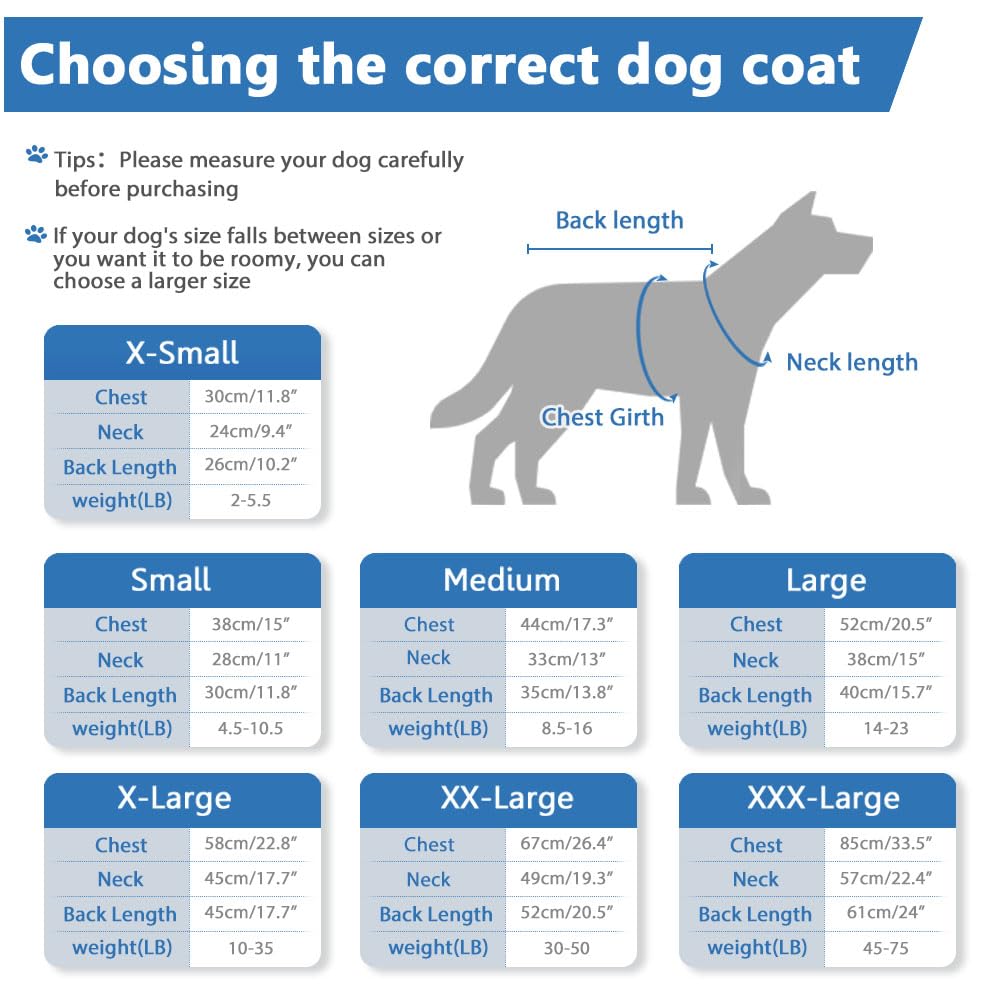 Choosing the correct dog coat

Tips: Please measure your dog carefully before purchasing

If your dog's size falls between sizes or you want it to be roomy, you can choose a larger size

Back length

Neck length

Chest Girth

| X-Small | |
|---|---|
| Chest | 30cm/11.8″ |
| Neck | 24cm/9.4″ |
| Back Length | 26cm/10.2″ |
| weight(LB) | 2-5.5 |

| Small | |
|---|---|
| Chest | 38cm/15″ |
| Neck | 28cm/11″ |
| Back Length | 30cm/11.8″ |
| weight(LB) | 4.5-10.5 |

| Medium | |
|---|---|
| Chest | 44cm/17.3″ |
| Neck | 33cm/13″ |
| Back Length | 35cm/13.8″ |
| weight(LB) | 8.5-16 |

| Large | |
|---|---|
| Chest | 52cm/20.5″ |
| Neck | 38cm/15″ |
| Back Length | 40cm/15.7″ |
| weight(LB) | 14-23 |

| X-Large | |
|---|---|
| Chest | 58cm/22.8″ |
| Neck | 45cm/17.7″ |
| Back Length | 45cm/17.7″ |
| weight(LB) | 10-35 |

| XX-Large | |
|---|---|
| Chest | 67cm/26.4″ |
| Neck | 49cm/19.3″ |
| Back Length | 52cm/20.5″ |
| weight(LB) | 30-50 |

| XXX-Large | |
|---|---|
| Chest | 85cm/33.5″ |
| Neck | 57cm/22.4″ |
| Back Length | 61cm/24″ |
| weight(LB) | 45-75 |